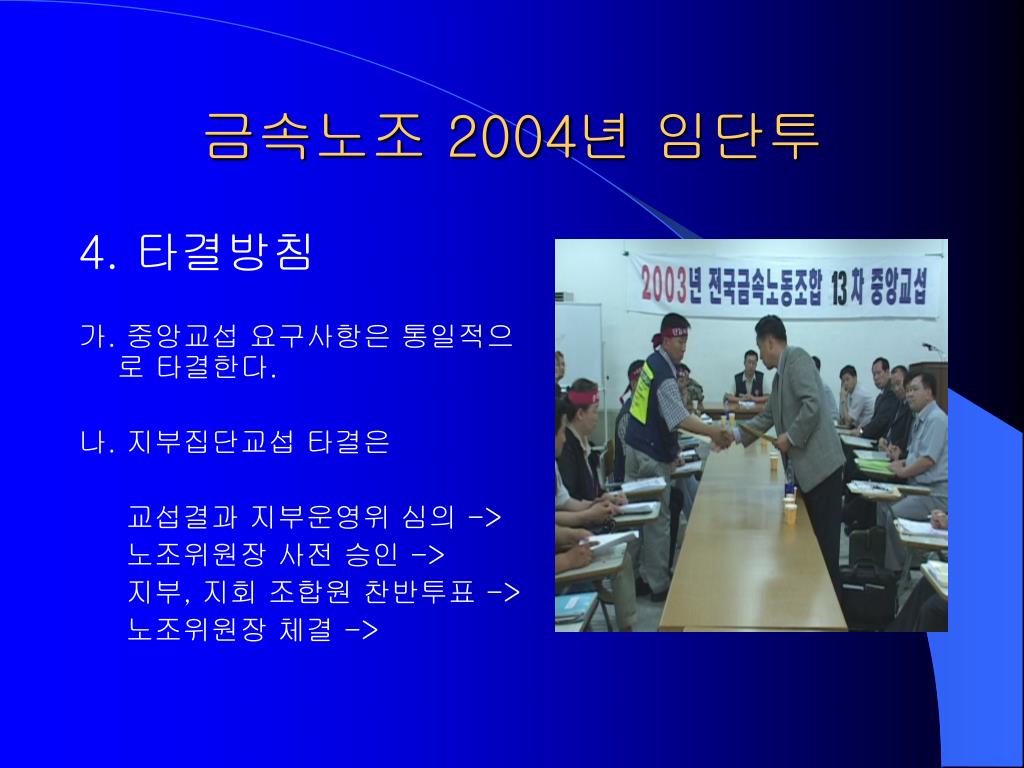 금속노조 2004년 임단투

4. 타결방침

가. 중앙교섭 요구사항은 통일적으로 타결한다.

나. 지부집단교섭 타결은

교섭결과 지부운영위 심의 ->
노조위원장 사전 승인 ->
지부, 지회 조합원 찬반투표 ->
노조위원장 체결 ->

2003년 전국금속노동조합 13차 중앙교섭